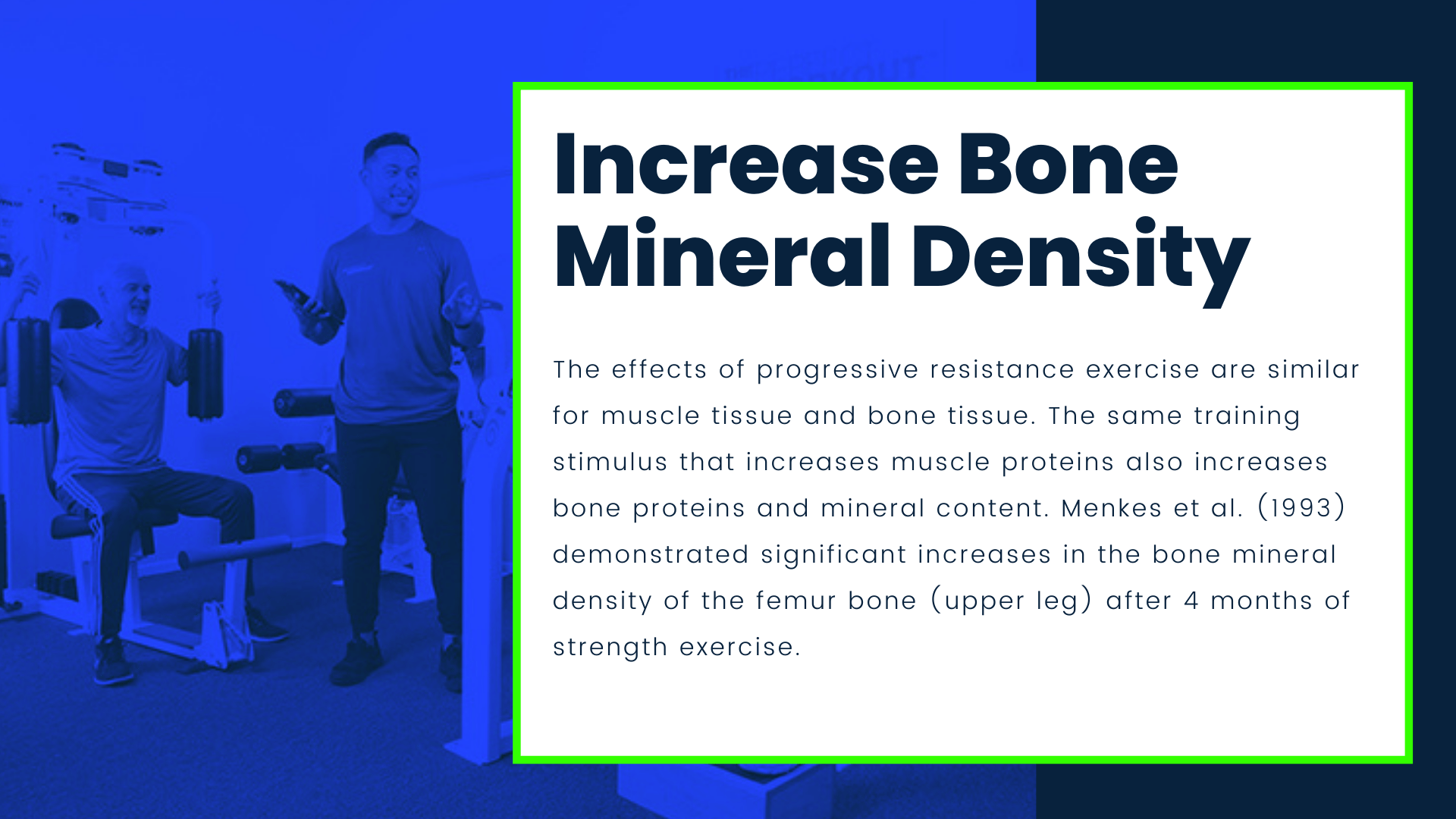 Increase Bone Mineral Density

The effects of progressive resistance exercise are similar for muscle tissue and bone tissue. The same training stimulus that increases muscle proteins also increases bone proteins and mineral content. Menkes et al. (1993) demonstrated significant increases in the bone mineral density of the femur bone (upper leg) after 4 months of strength exercise.